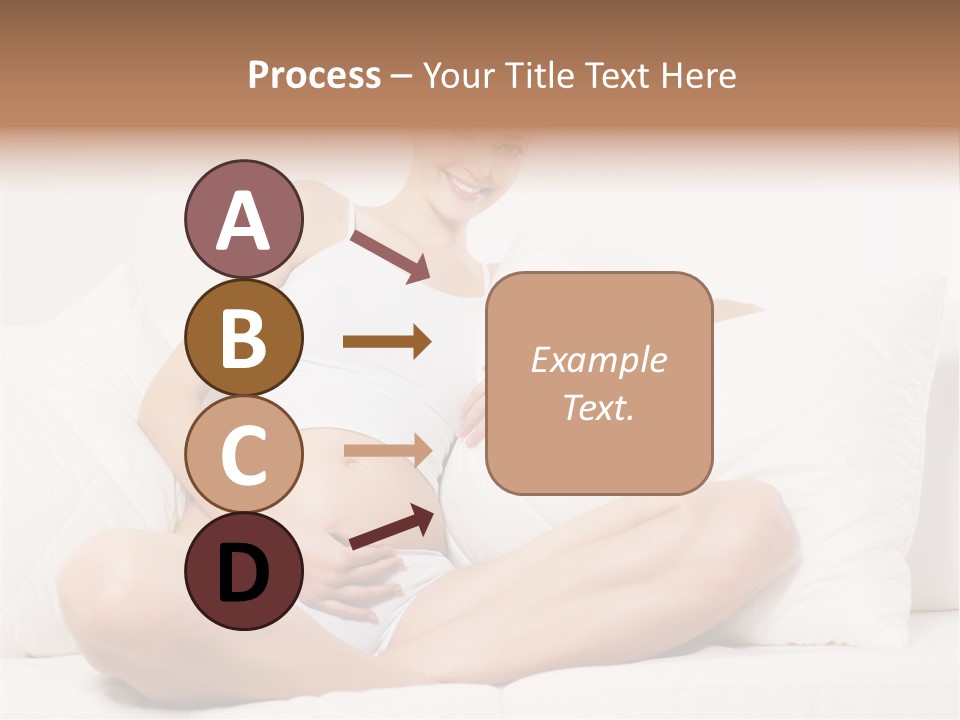 Process – Your Title Text Here

A

B

C

D

Example Text.